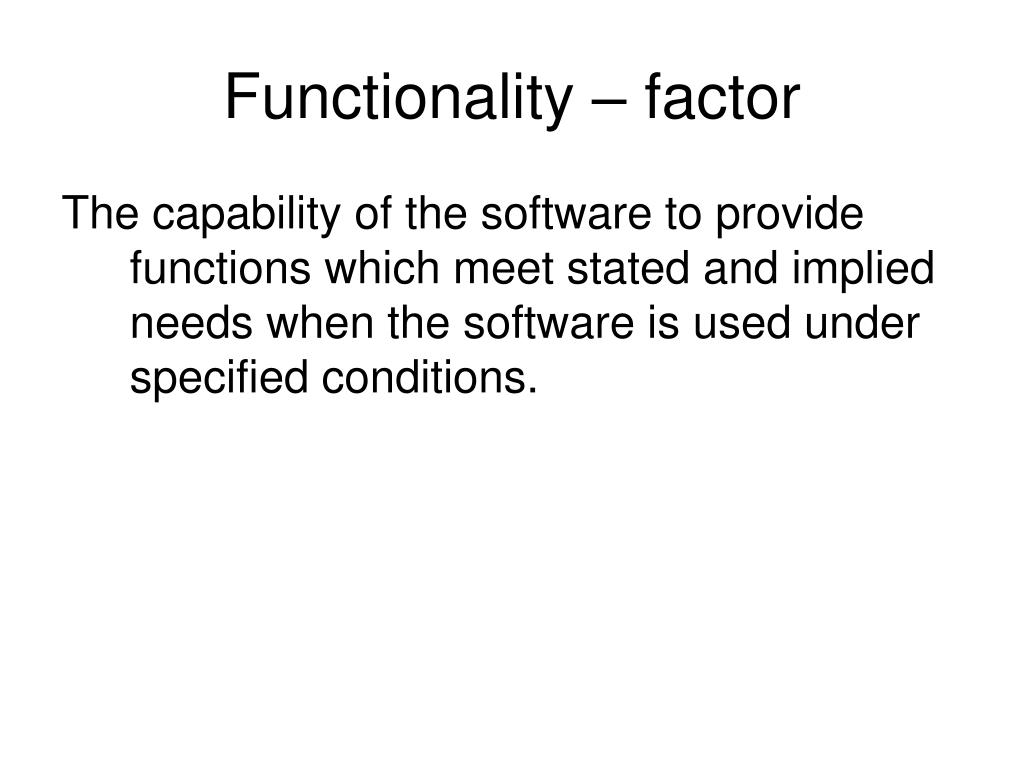 Functionality – factor

The capability of the software to provide functions which meet stated and implied needs when the software is used under specified conditions.